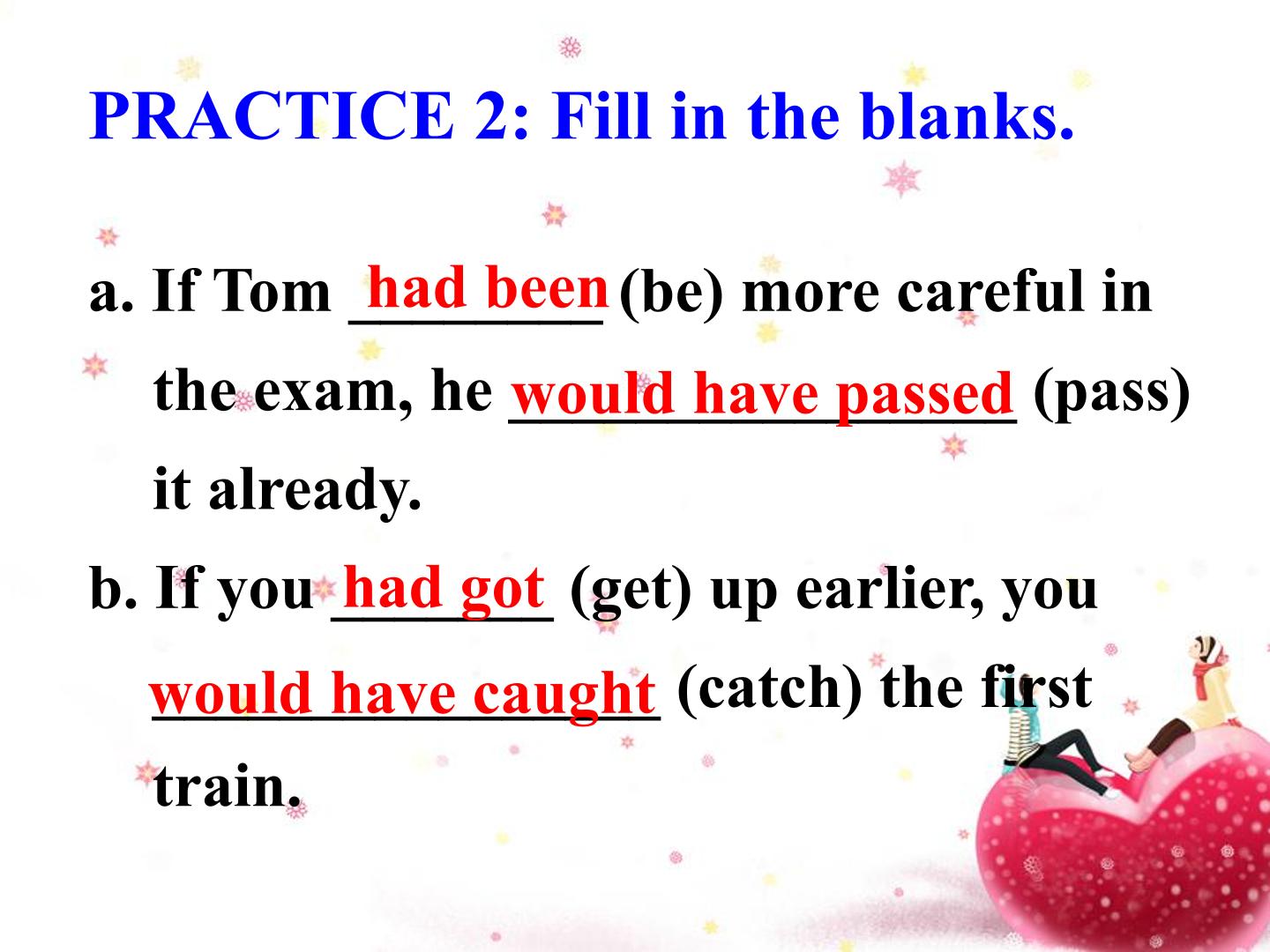 PRACTICE 2: Fill in the blanks.

a. If Tom had been (be) more careful in the exam, he would have passed (pass) it already.

b. If you had got (get) up earlier, you would have caught (catch) the first train.